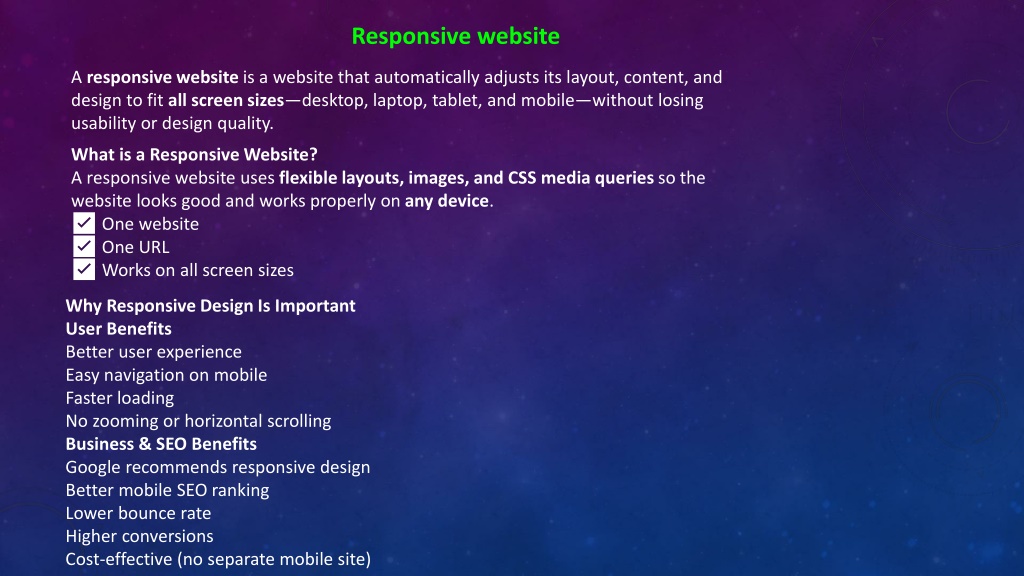 Responsive website

A responsive website is a website that automatically adjusts its layout, content, and design to fit all screen sizes—desktop, laptop, tablet, and mobile—without losing usability or design quality.

What is a Responsive Website?
A responsive website uses flexible layouts, images, and CSS media queries so the website looks good and works properly on any device.
✓ One website
✓ One URL
✓ Works on all screen sizes

Why Responsive Design Is Important
User Benefits
Better user experience
Easy navigation on mobile
Faster loading
No zooming or horizontal scrolling
Business & SEO Benefits
Google recommends responsive design
Better mobile SEO ranking
Lower bounce rate
Higher conversions
Cost-effective (no separate mobile site)